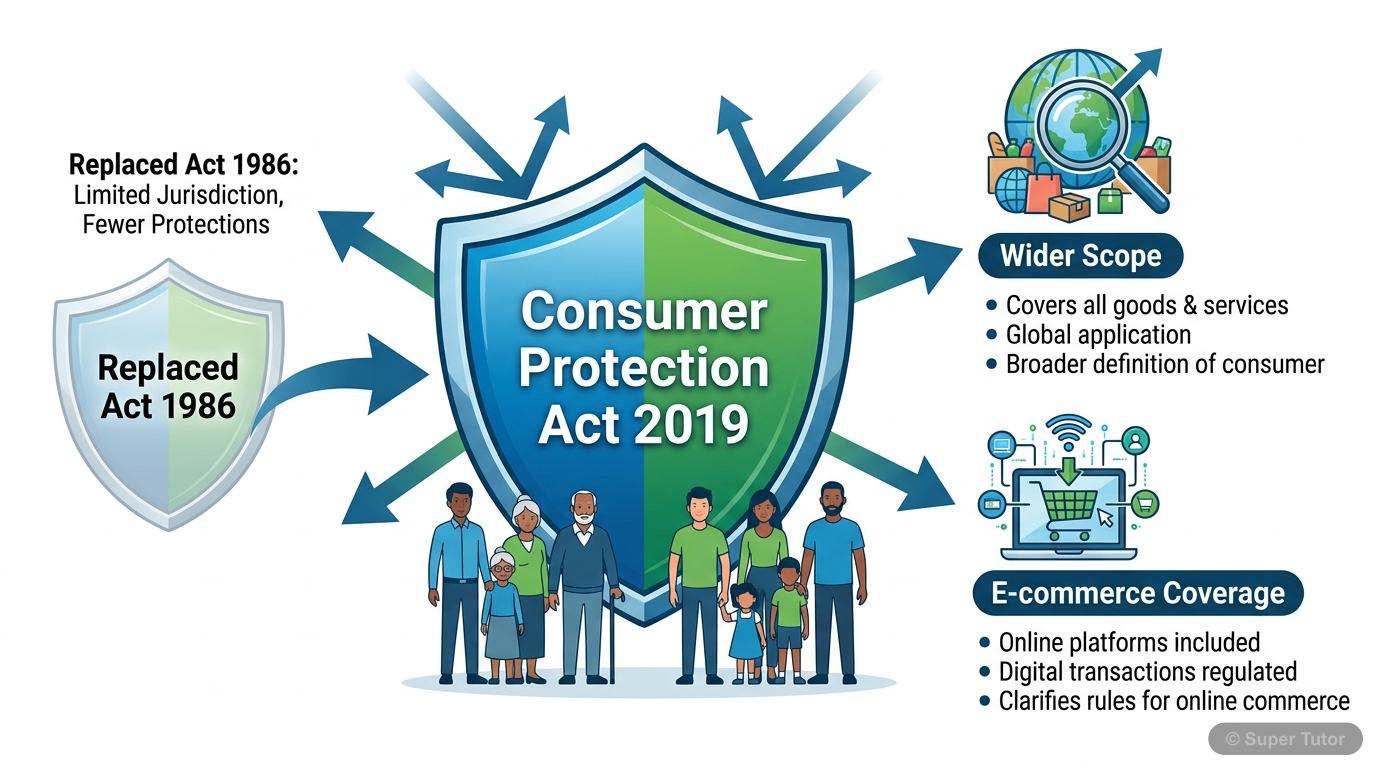 Replaced Act 1986:
Limited Jurisdiction,
Fewer Protections

Replaced Act 1986

Consumer Protection Act 2019

Wider Scope

• Covers all goods & services
• Global application
• Broader definition of consumer

E-commerce Coverage

• Online platforms included
• Digital transactions regulated
• Clarifies rules for online commerce

© Super Tutor